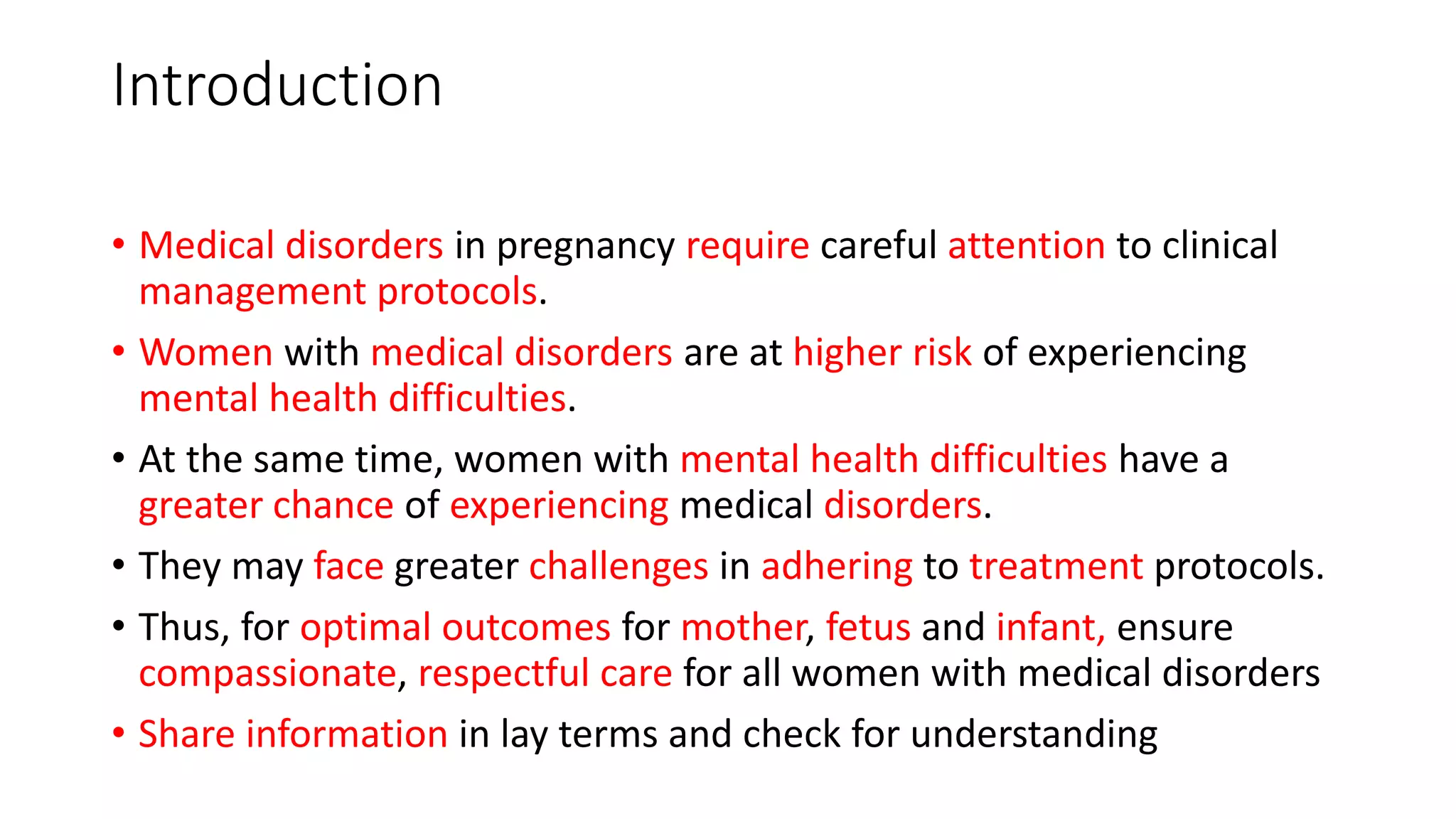 Introduction

• Medical disorders in pregnancy require careful attention to clinical management protocols.

• Women with medical disorders are at higher risk of experiencing mental health difficulties.

• At the same time, women with mental health difficulties have a greater chance of experiencing medical disorders.

• They may face greater challenges in adhering to treatment protocols.

• Thus, for optimal outcomes for mother, fetus and infant, ensure compassionate, respectful care for all women with medical disorders

• Share information in lay terms and check for understanding